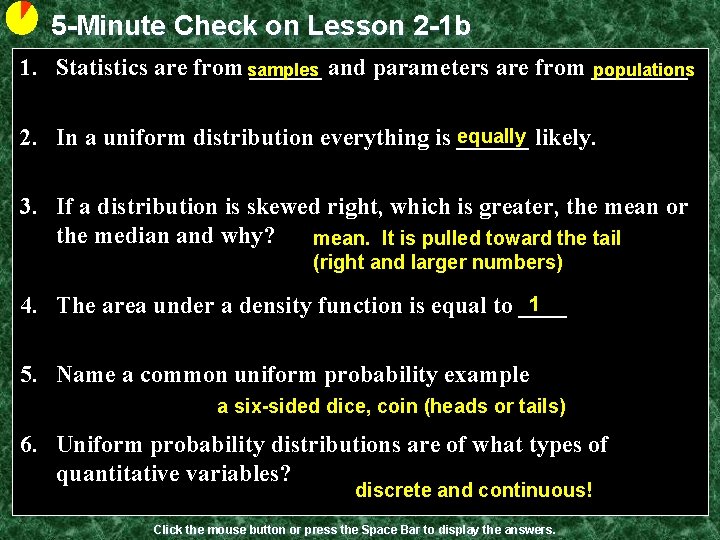 5-Minute Check on Lesson 2-1b

1. Statistics are from samples and parameters are from populations

2. In a uniform distribution everything is equally likely.

3. If a distribution is skewed right, which is greater, the mean or the median and why? mean. It is pulled toward the tail (right and larger numbers)

4. The area under a density function is equal to 1

5. Name a common uniform probability example
a six-sided dice, coin (heads or tails)

6. Uniform probability distributions are of what types of quantitative variables?
discrete and continuous!

Click the mouse button or press the Space Bar to display the answers.